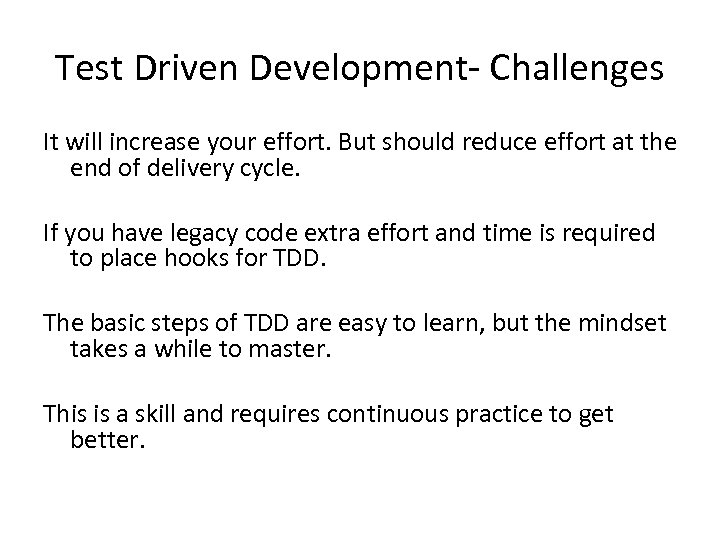 Test Driven Development- Challenges

It will increase your effort. But should reduce effort at the end of delivery cycle.

If you have legacy code extra effort and time is required to place hooks for TDD.

The basic steps of TDD are easy to learn, but the mindset takes a while to master.

This is a skill and requires continuous practice to get better.